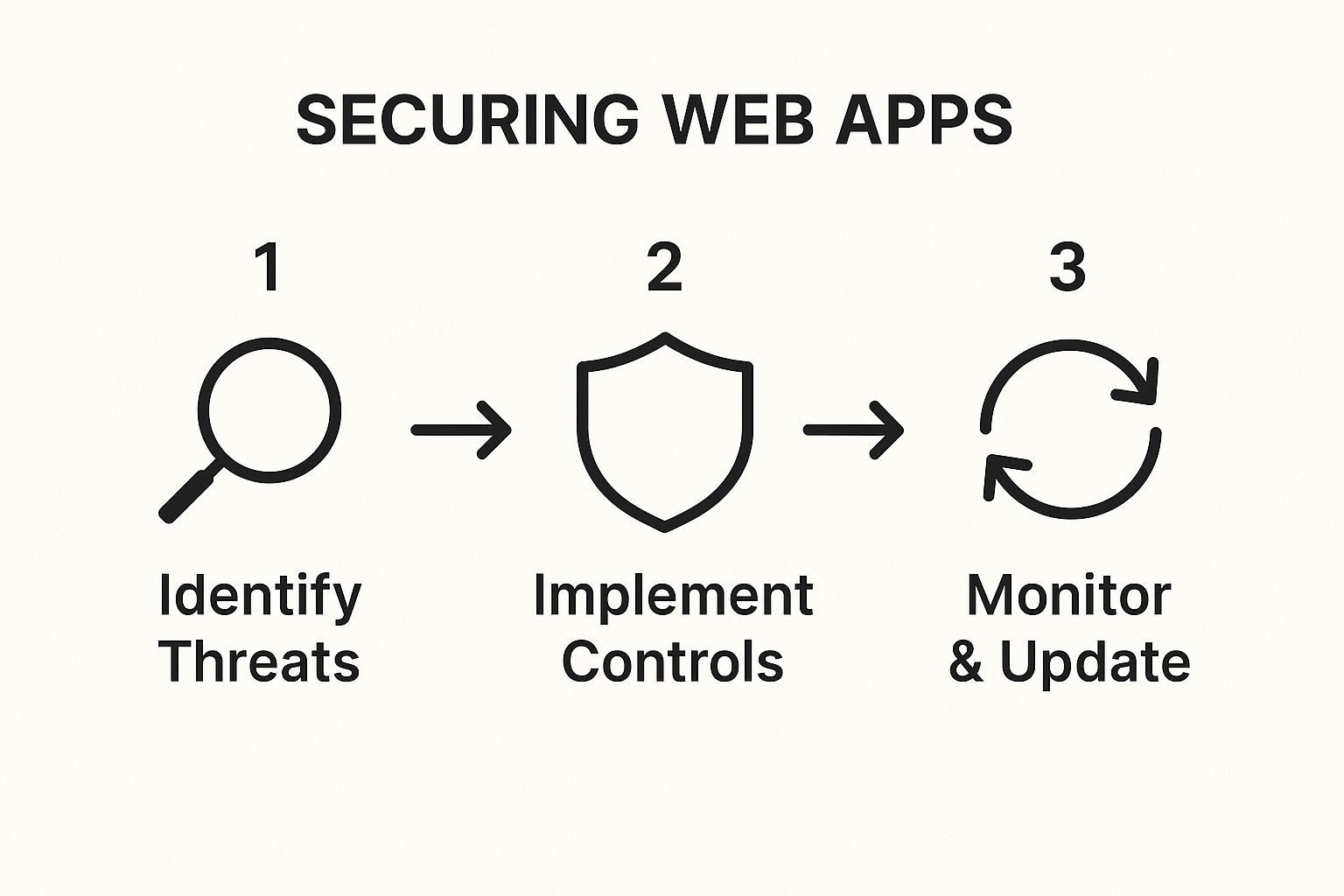 SECURING WEB APPS

1

Identify Threats

2

Implement Controls

3

Monitor & Update